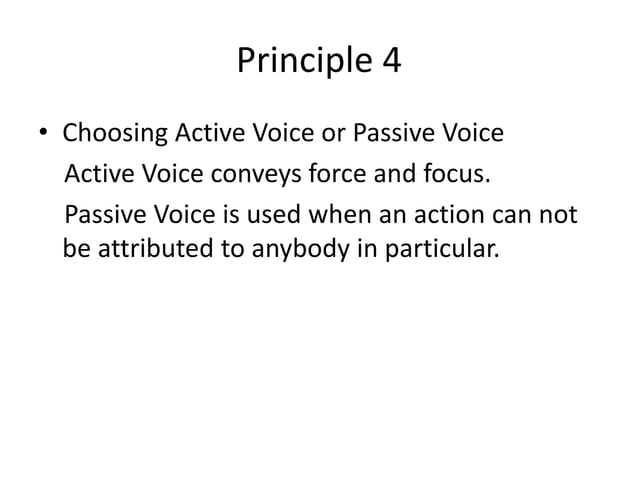 Principle 4

• Choosing Active Voice or Passive Voice

Active Voice conveys force and focus.

Passive Voice is used when an action can not be attributed to anybody in particular.